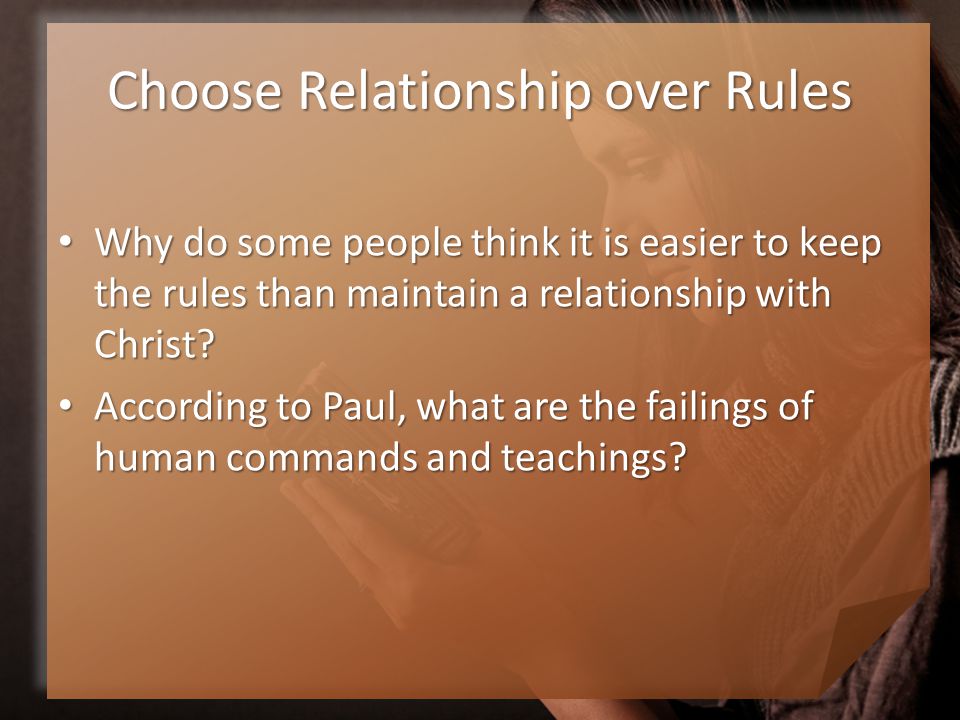 Choose Relationship over Rules

• Why do some people think it is easier to keep the rules than maintain a relationship with Christ?
• According to Paul, what are the failings of human commands and teachings?